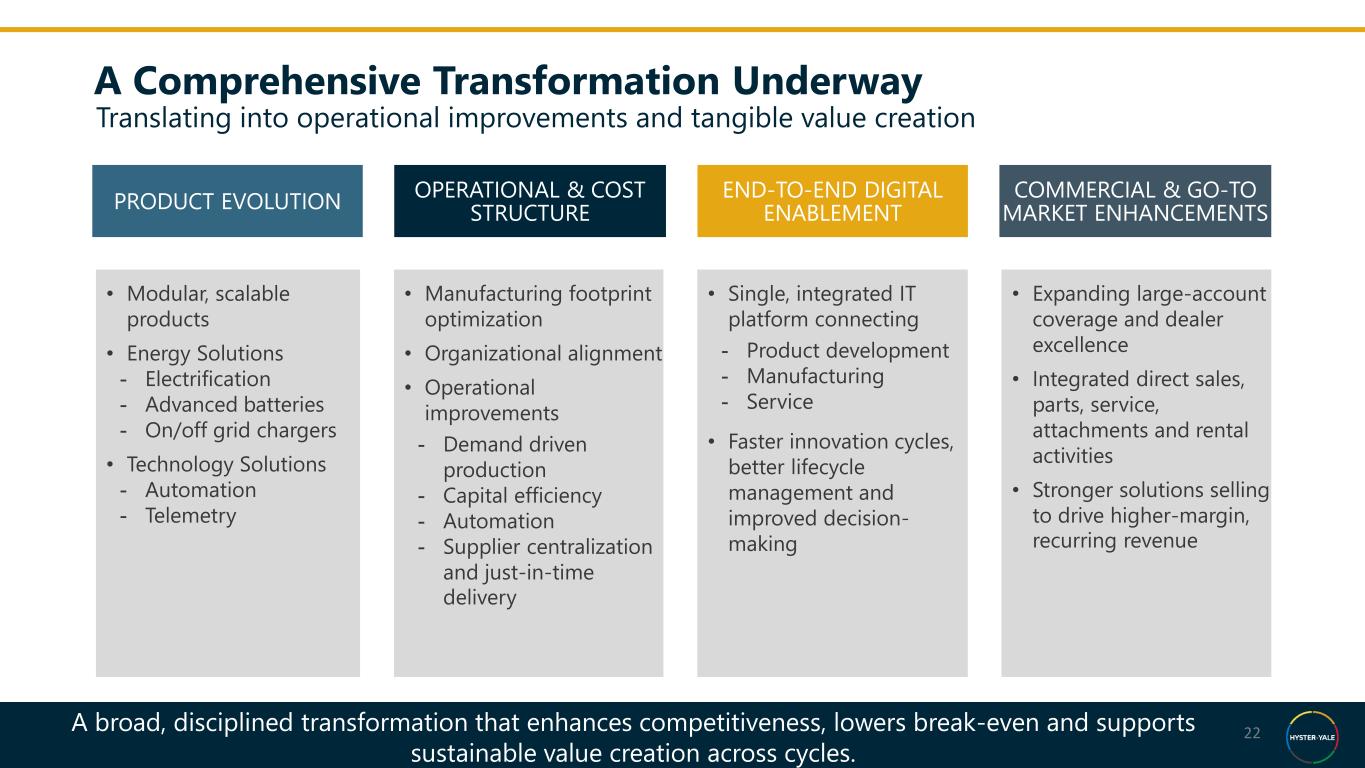 A Comprehensive Transformation Underway
Translating into operational improvements and tangible value creation

PRODUCT EVOLUTION

• Modular, scalable products
• Energy Solutions
- Electrification
- Advanced batteries
- On/off grid chargers
• Technology Solutions
- Automation
- Telemetry

OPERATIONAL & COST STRUCTURE

• Manufacturing footprint optimization
• Organizational alignment
• Operational improvements
- Demand driven production
- Capital efficiency
- Automation
- Supplier centralization and just-in-time delivery

END-TO-END DIGITAL ENABLEMENT

• Single, integrated IT platform connecting
- Product development
- Manufacturing
- Service
• Faster innovation cycles, better lifecycle management and improved decision-making

COMMERCIAL & GO-TO MARKET ENHANCEMENTS

• Expanding large-account coverage and dealer excellence
• Integrated direct sales, parts, service, attachments and rental activities
• Stronger solutions selling to drive higher-margin, recurring revenue

A broad, disciplined transformation that enhances competitiveness, lowers break-even and supports sustainable value creation across cycles.

22

HYSTER-YALE